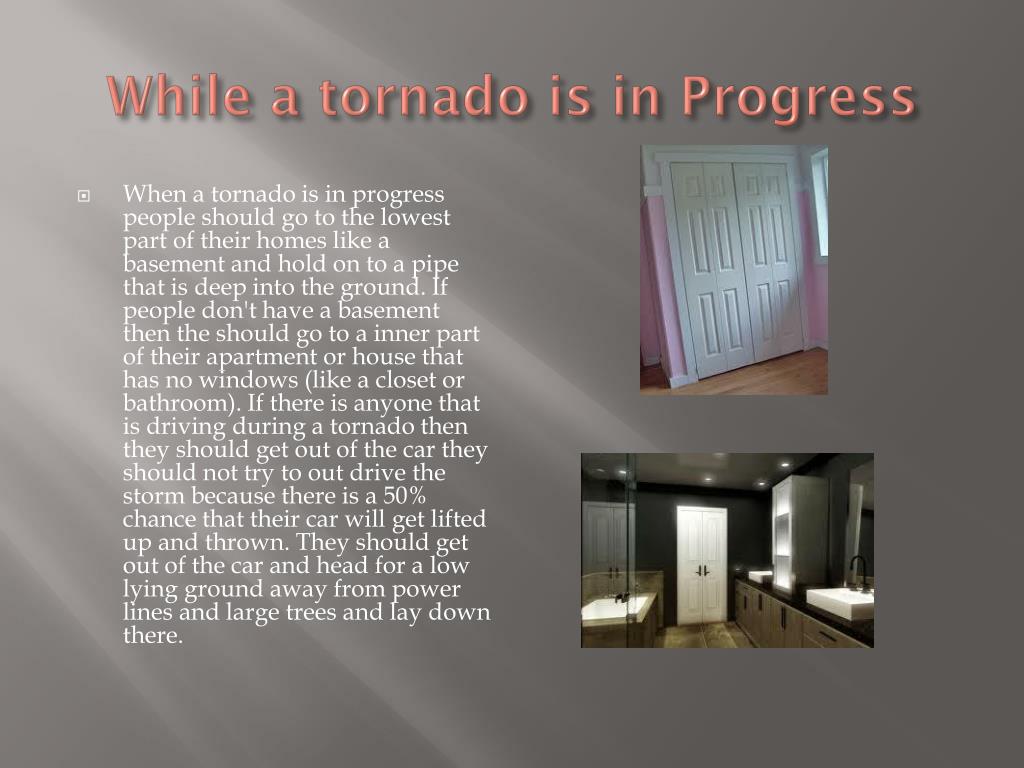 While a tornado is in Progress

When a tornado is in progress people should go to the lowest part of their homes like a basement and hold on to a pipe that is deep into the ground. If people don't have a basement then the should go to a inner part of their apartment or house that has no windows (like a closet or bathroom). If there is anyone that is driving during a tornado then they should get out of the car they should not try to out drive the storm because there is a 50% chance that their car will get lifted up and thrown. They should get out of the car and head for a low lying ground away from power lines and large trees and lay down there.